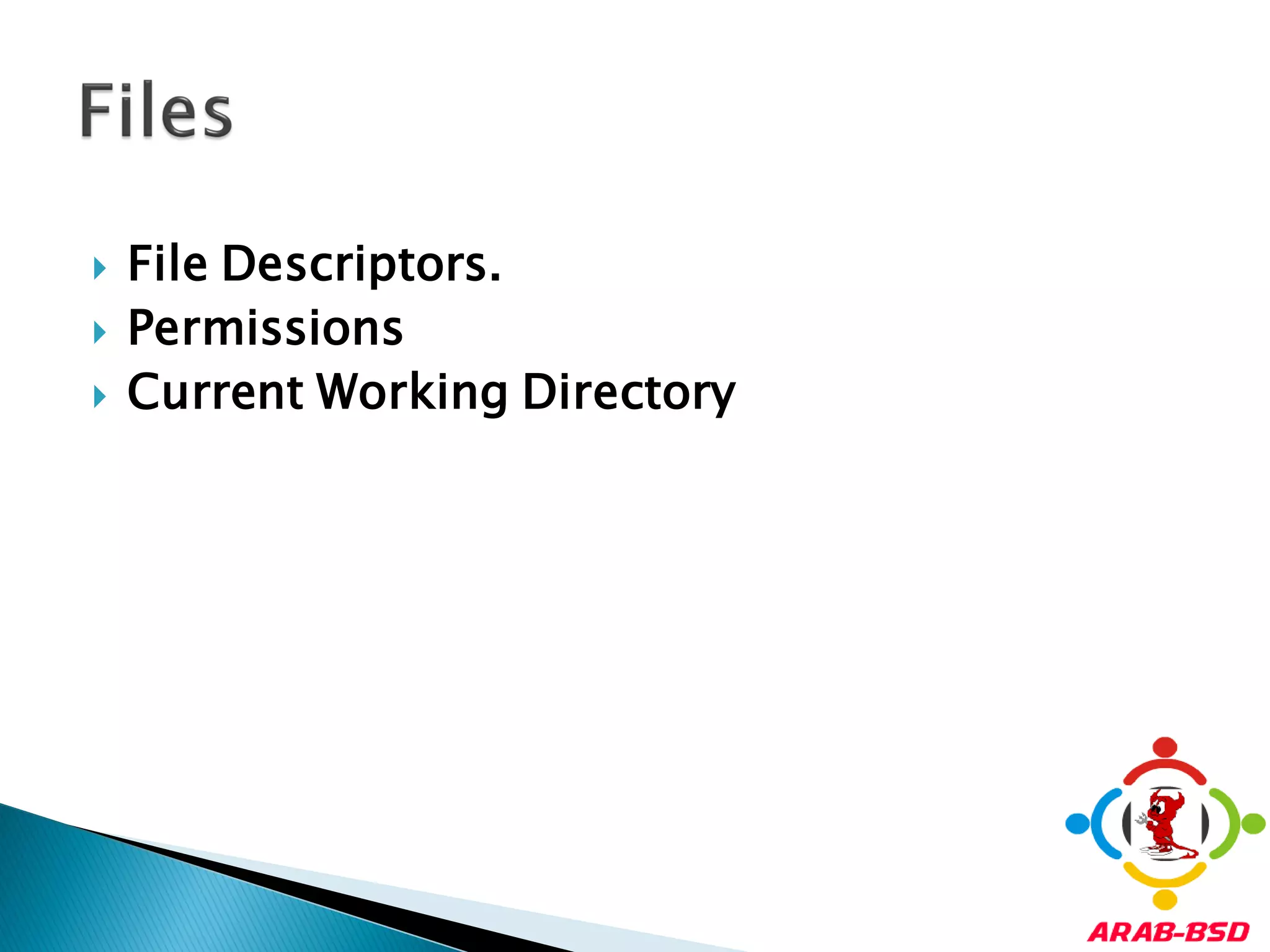 Files

File Descriptors.
Permissions
Current Working Directory

ARAB-BSD